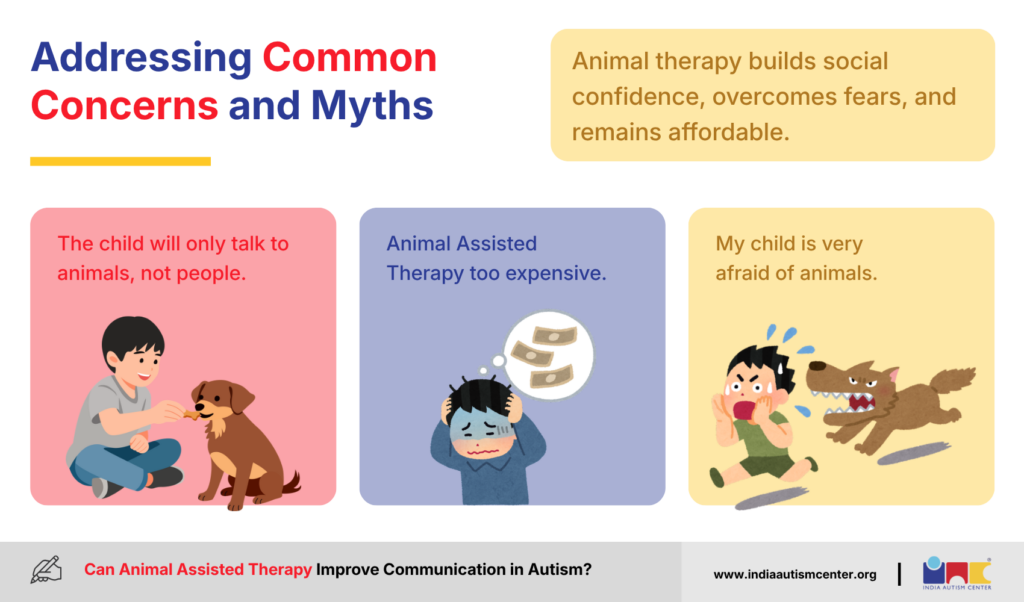 Addressing Common Concerns and Myths

Animal therapy builds social confidence, overcomes fears, and remains affordable.

The child will only talk to animals, not people.

Animal Assisted Therapy too expensive.

My child is very afraid of animals.

Can Animal Assisted Therapy Improve Communication in Autism?

www.indiaautismcenter.org

INDIA AUTISM CENTER